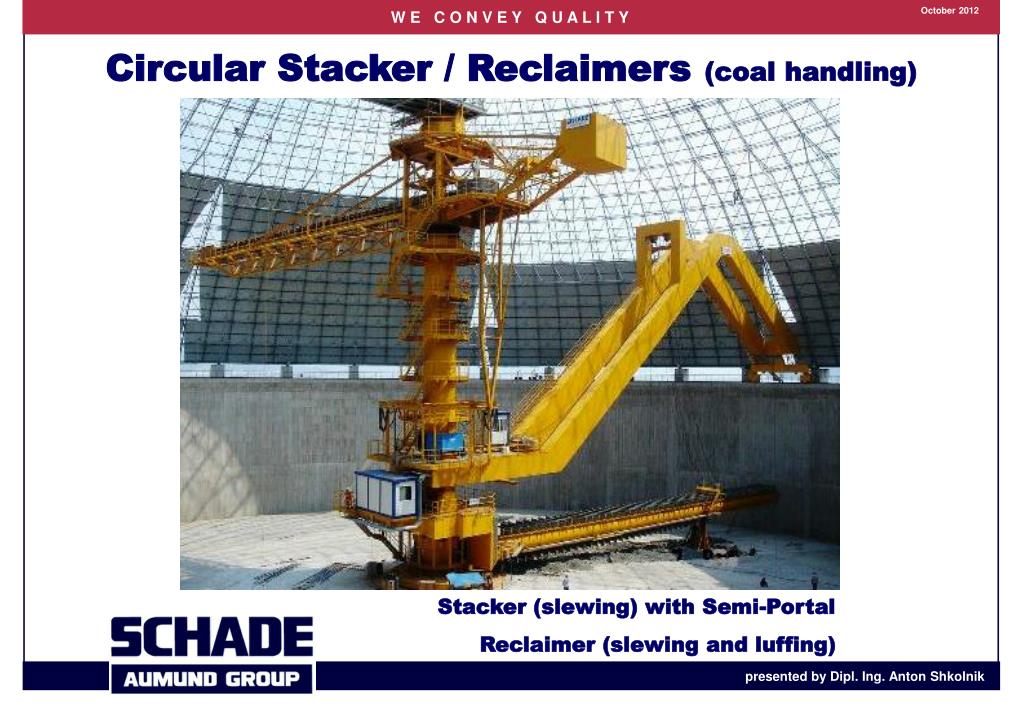 WE CONVEY QUALITY

October 2012

Circular Stacker / Reclaimers (coal handling)

Stacker (slewing) with Semi-Portal

Reclaimer (slewing and luffing)

SCHADE

AUMUND GROUP

presented by Dipl. Ing. Anton Shkolnik